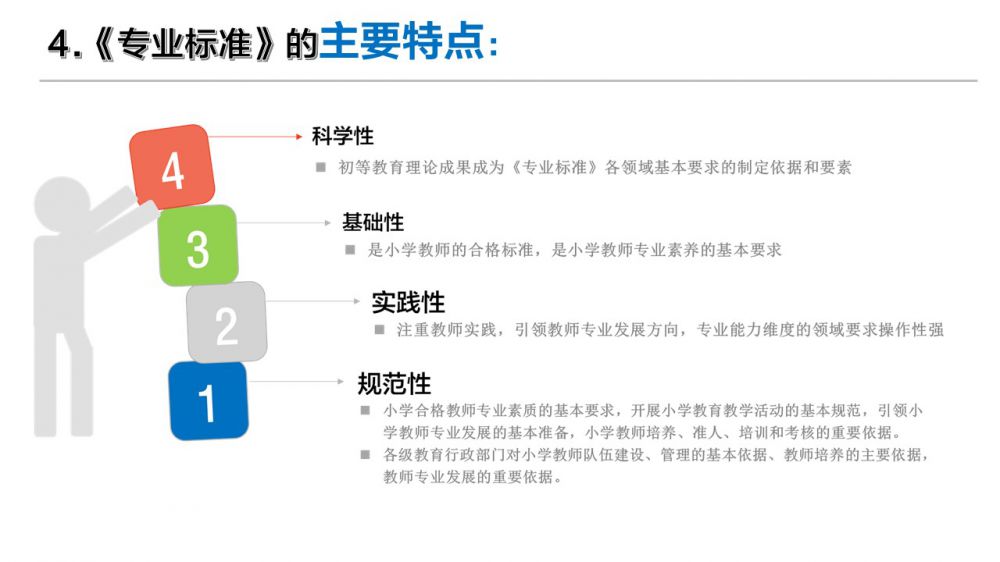 4.《专业标准》的主要特点:

4
科学性
■ 初等教育理论成果成为《专业标准》各领域基本要求的制定依据和要素

3
基础性
■ 是小学教师的合格标准，是小学教师专业素养的基本要求

2
实践性
■ 注重教师实践，引领教师专业发展方向，专业能力维度的领域要求操作性强

1
规范性
■ 小学合格教师专业素质的基本要求，开展小学教育教学活动的基本规范，引领小学教师专业发展的基本准备，小学教师培养、准人、培训和考核的重要依据。
■ 各级教育行政部门对小学教师队伍建设、管理的基本依据、教师培养的主要依据，教师专业发展的重要依据。